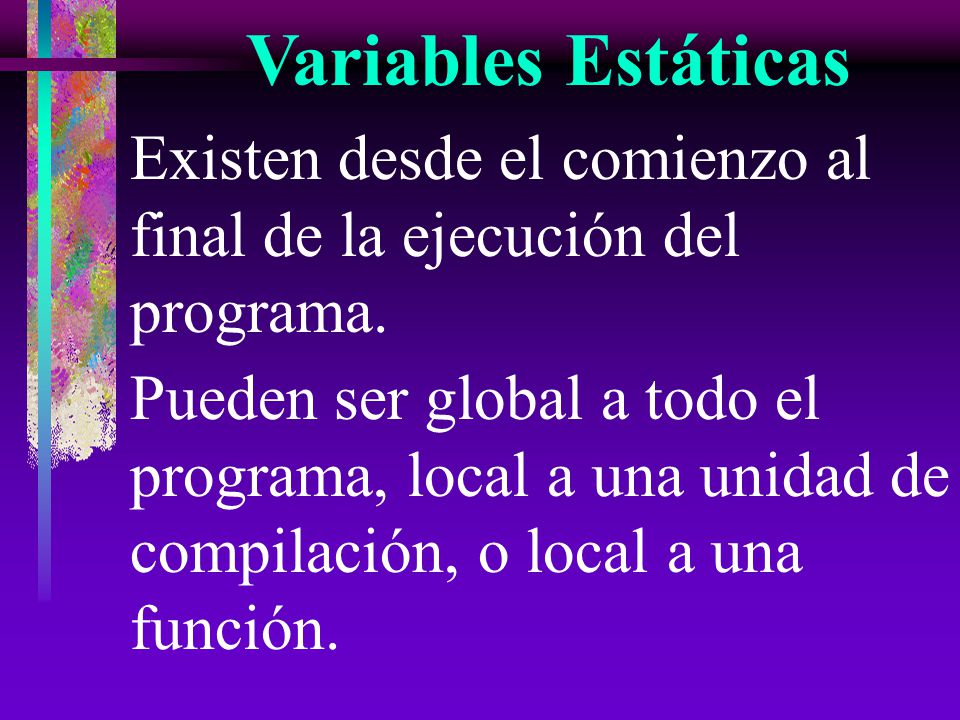 Variables Estáticas

Existen desde el comienzo al final de la ejecución del programa.

Pueden ser global a todo el programa, local a una unidad de compilación, o local a una función.